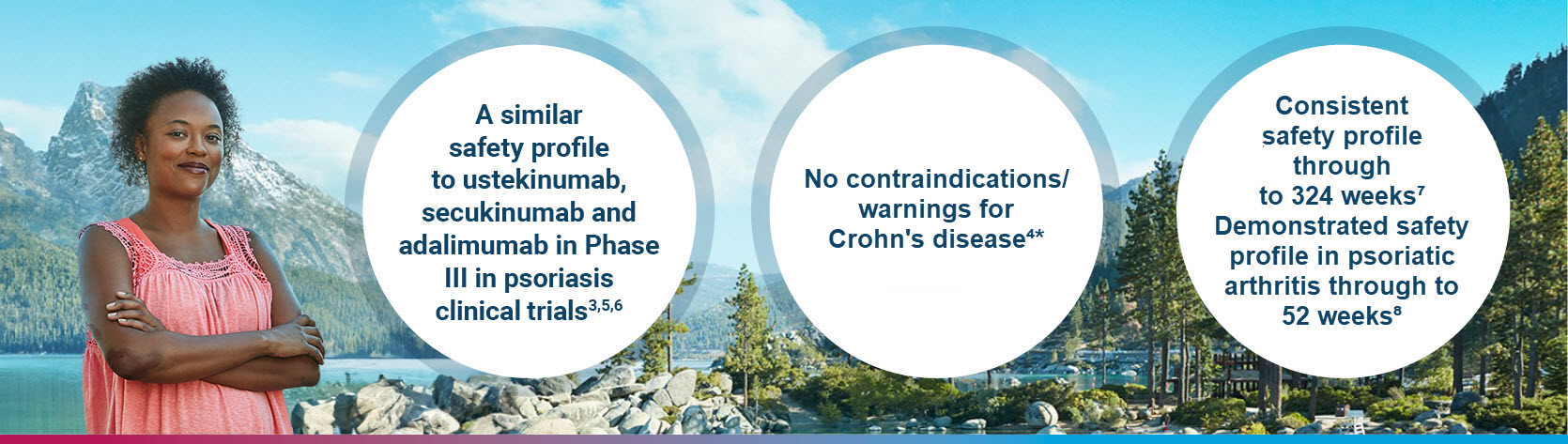 A similar safety profile to ustekinumab, secukinumab and adalimumab in Phase III in psoriasis clinical trials$^{3,5,6}$

No contraindications/ warnings for Crohn's disease$^{4*}$

Consistent safety profile through to 324 weeks$^{7}$
Demonstrated safety profile in psoriatic arthritis through to 52 weeks$^{8}$